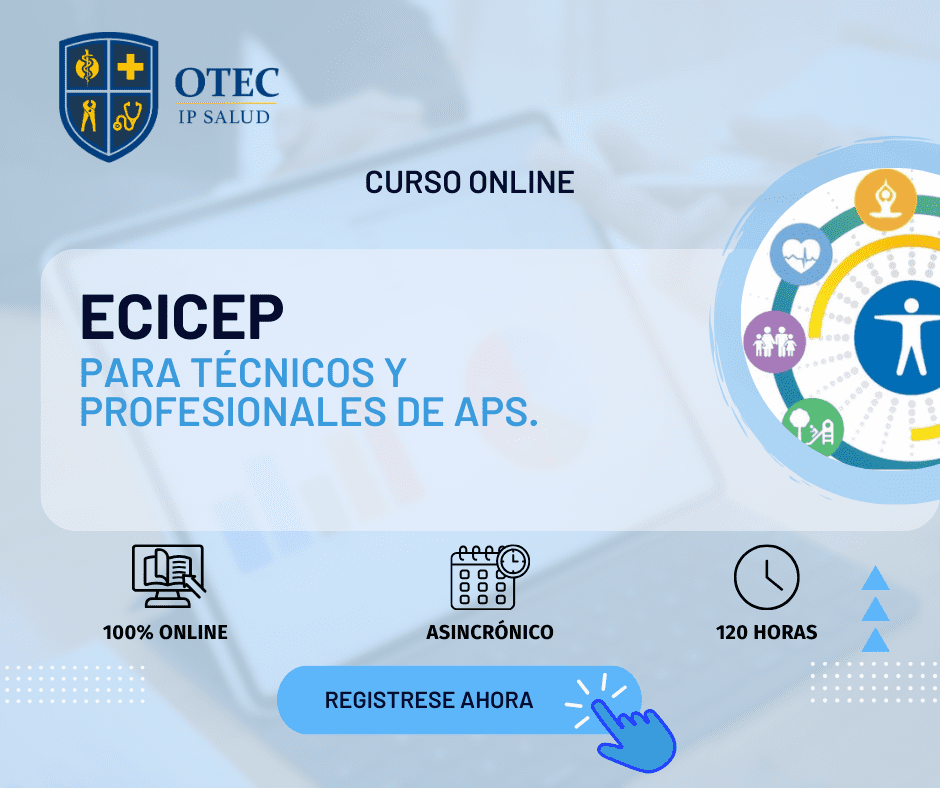 OTEC
IP SALUD

CURSO ONLINE

ECICEP
PARA TÉCNICOS Y PROFESIONALES DE APS.

100% ONLINE

ASINCRÓNICO

120 HORAS

REGISTRESE AHORA